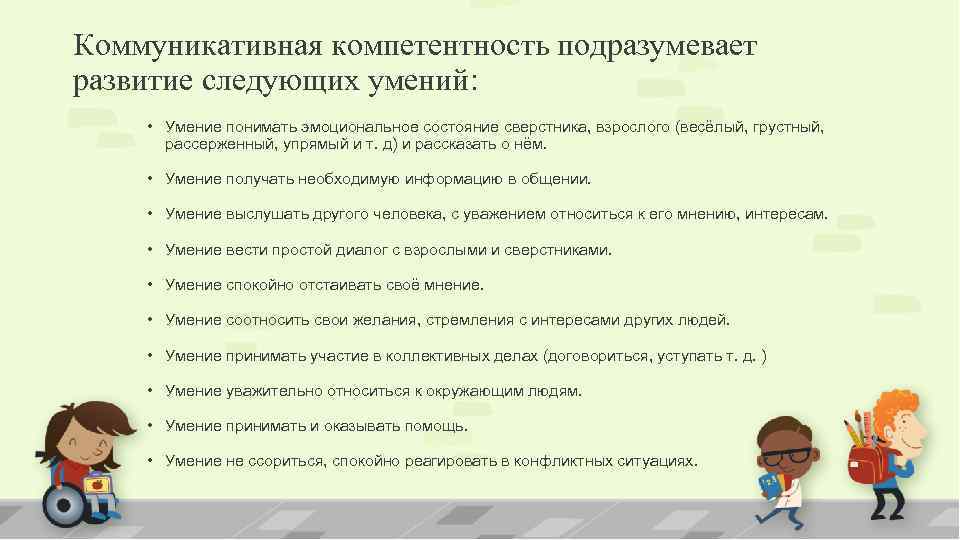 Коммуникативная компетентность подразумевает развитие следующих умений:

• Умение понимать эмоциональное состояние сверстника, взрослого (весёлый, грустный, рассерженный, упрямый и т. д) и рассказать о нём.

• Умение получать необходимую информацию в общении.

• Умение выслушать другого человека, с уважением относиться к его мнению, интересам.

• Умение вести простой диалог с взрослыми и сверстниками.

• Умение спокойно отстаивать своё мнение.

• Умение соотносить свои желания, стремления с интересами других людей.

• Умение принимать участие в коллективных делах (договориться, уступать т. д. )

• Умение уважительно относиться к окружающим людям.

• Умение принимать и оказывать помощь.

• Умение не ссориться, спокойно реагировать в конфликтных ситуациях.